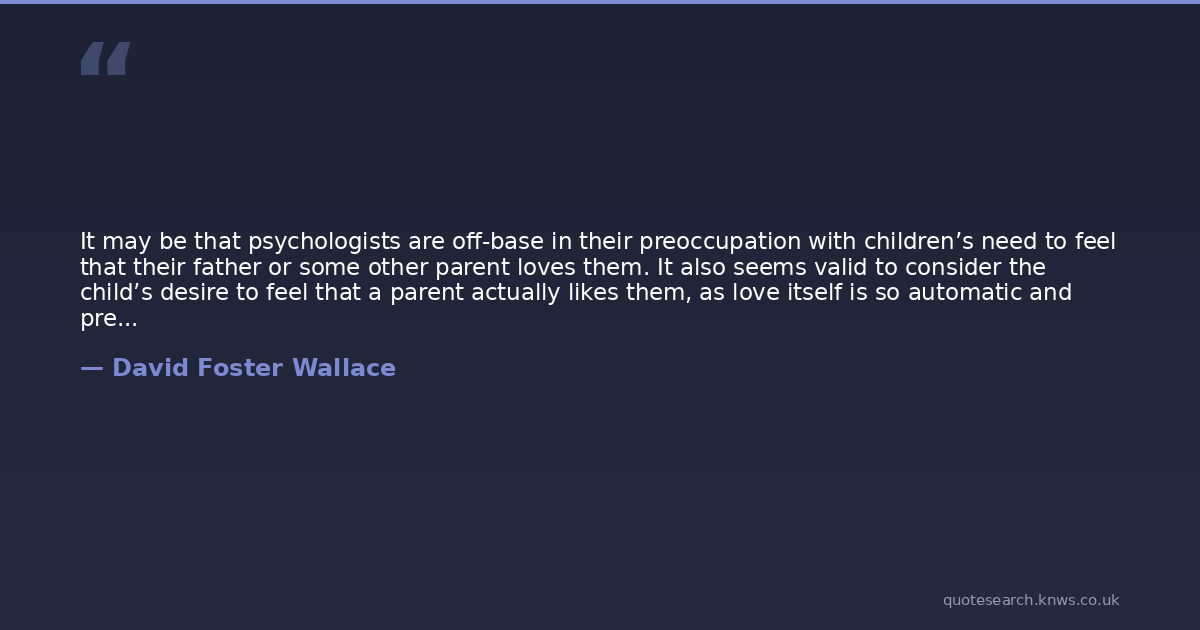 “

It may be that psychologists are off-base in their preoccupation with children’s need to feel that their father or some other parent loves them. It also seems valid to consider the child’s desire to feel that a parent actually likes them, as love itself is so automatic and pre...

— David Foster Wallace

quotesearch.knws.co.uk